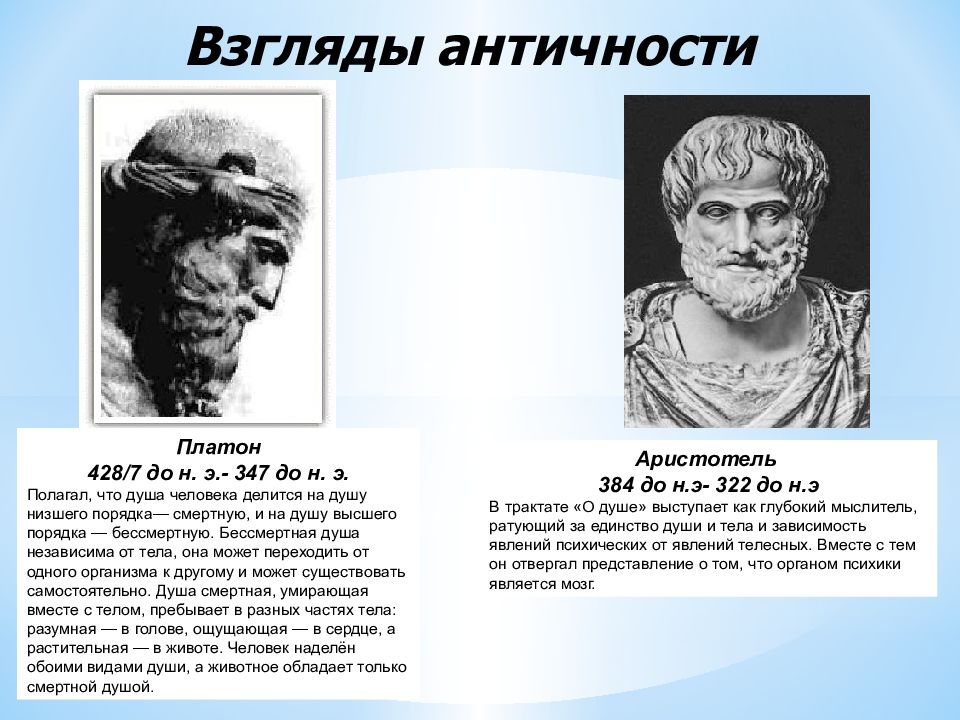 Взгляды античности

Платон
428/7 до н. э.- 347 до н. э.
Полагал, что душа человека делится на душу низшего порядка— смертную, и на душу высшего порядка — бессмертную. Бессмертная душа независима от тела, она может переходить от одного организма к другому и может существовать самостоятельно. Душа смертная, умирающая вместе с телом, пребывает в разных частях тела: разумная — в голове, ощущающая — в сердце, а растительная — в животе. Человек наделён обоими видами души, а животное обладает только смертной душой.

Аристотель
384 до н.э- 322 до н.э
В трактате «О душе» выступает как глубокий мыслитель, ратующий за единство души и тела и зависимость явлений психических от явлений телесных. Вместе с тем он отвергал представление о том, что органом психики является мозг.